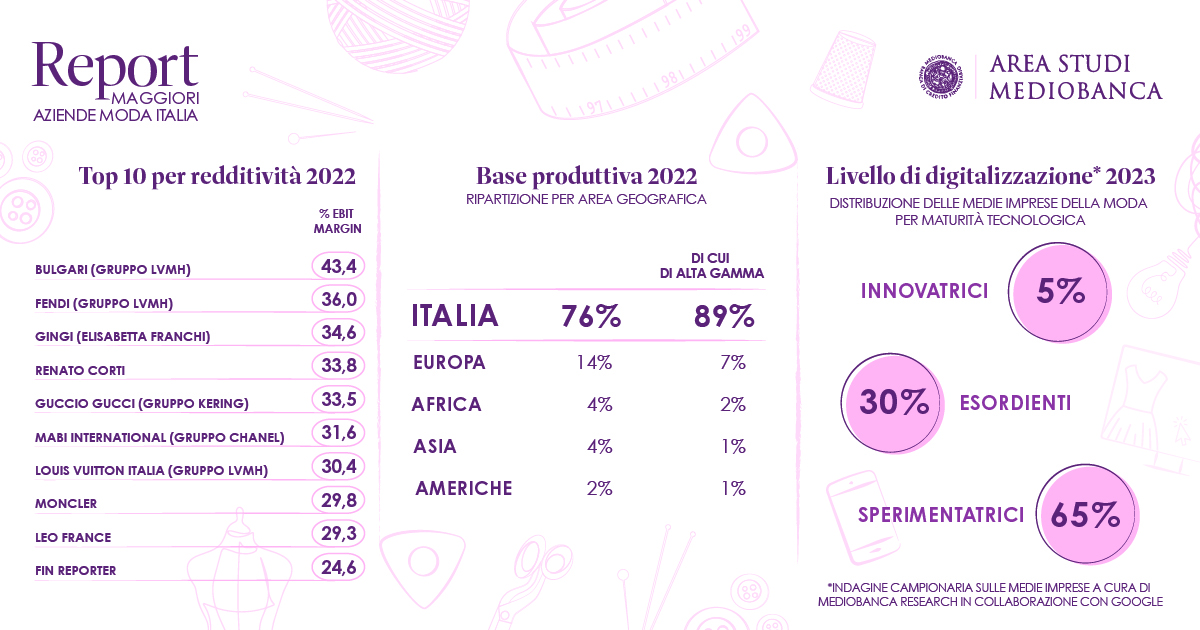 Report
MAGGIORI
AZIENDE MODA ITALIA

AREA STUDI
MEDIOBANCA

Top 10 per redditività 2022

| | % EBIT MARGIN |
|---|---|
| BULGARI (GRUPPO LVMH) | 43,4 |
| FENDI (GRUPPO LVMH) | 36,0 |
| GINGI (ELISABETTA FRANCHI) | 34,6 |
| RENATO CORTI | 33,8 |
| GUCCIO GUCCI (GRUPPO KERING) | 33,5 |
| MABI INTERNATIONAL (GRUPPO CHANEL) | 31,6 |
| LOUIS VUITTON ITALIA (GRUPPO LVMH) | 30,4 |
| MONCLER | 29,8 |
| LEO FRANCE | 29,3 |
| FIN REPORTER | 24,6 |

Base produttiva 2022
RIPARTIZIONE PER AREA GEOGRAFICA

| | | DI CUI DI ALTA GAMMA |
|---|---|---|
| ITALIA | 76% | 89% |
| EUROPA | 14% | 7% |
| AFRICA | 4% | 2% |
| ASIA | 4% | 1% |
| AMERICHE | 2% | 1% |

Livello di digitalizzazione* 2023
DISTRIBUZIONE DELLE MEDIE IMPRESE DELLA MODA PER MATURITÀ TECNOLOGICA

INNOVATRICI 5%

30% ESORDIENTI

SPERIMENTATRICI 65%

*INDAGINE CAMPIONARIA SULLE MEDIE IMPRESE A CURA DI MEDIOBANCA RESEARCH IN COLLABORAZIONE CON GOOGLE